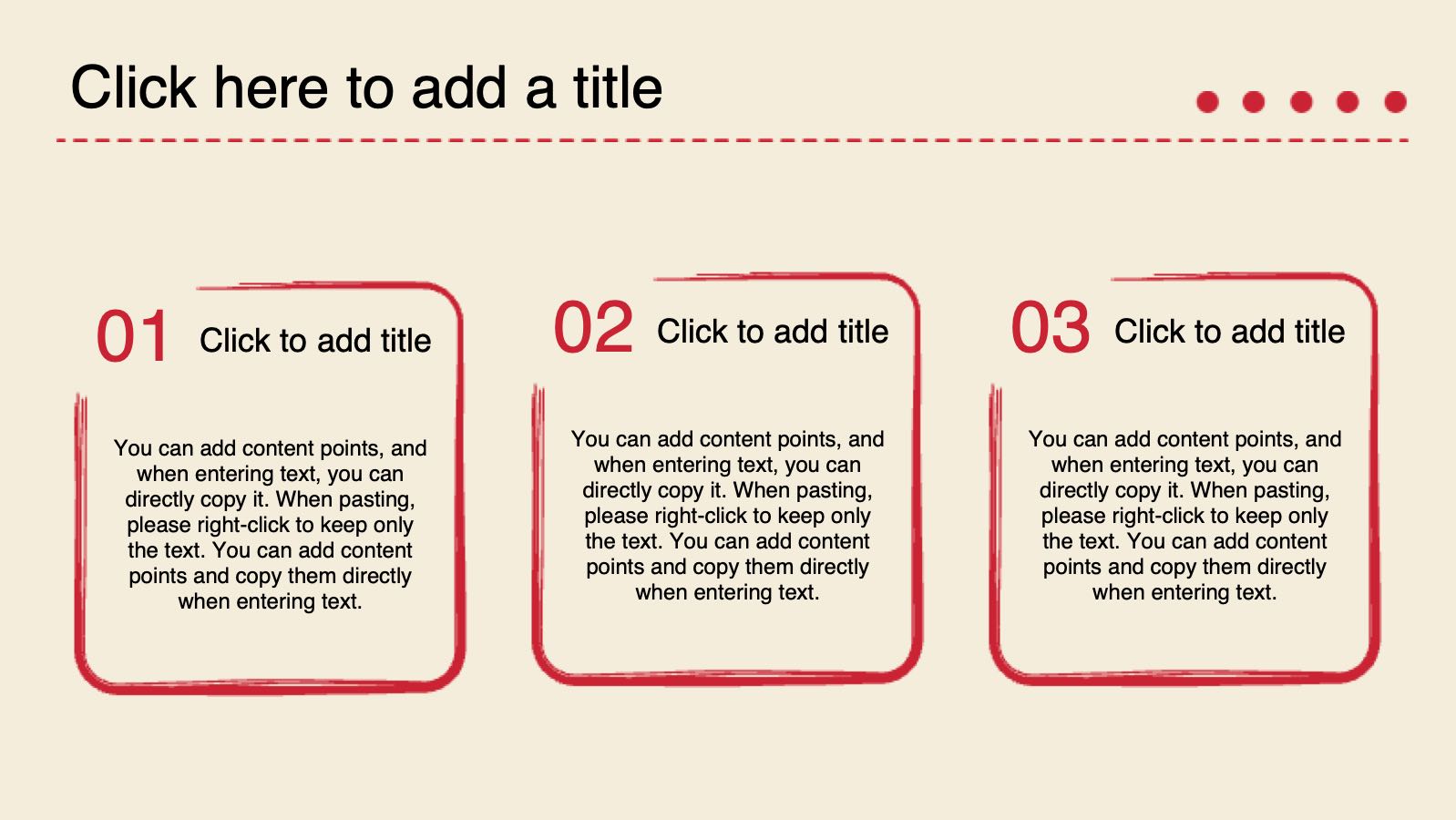 Click here to add a title

01 Click to add title

You can add content points, and when entering text, you can directly copy it. When pasting, please right-click to keep only the text. You can add content points and copy them directly when entering text.

02 Click to add title

You can add content points, and when entering text, you can directly copy it. When pasting, please right-click to keep only the text. You can add content points and copy them directly when entering text.

03 Click to add title

You can add content points, and when entering text, you can directly copy it. When pasting, please right-click to keep only the text. You can add content points and copy them directly when entering text.